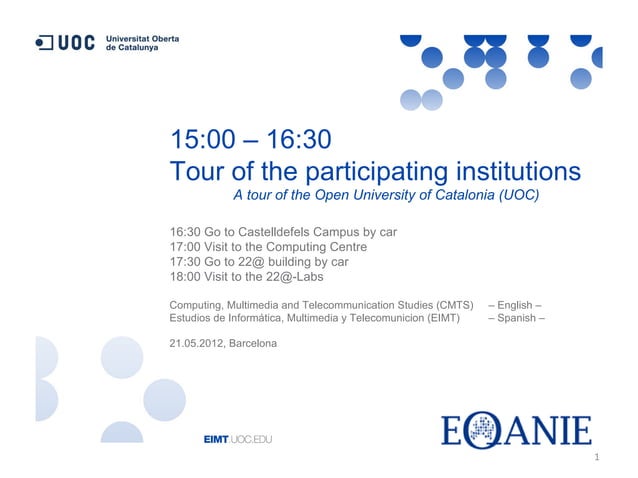 UOC Universitat Oberta de Catalunya

15:00 – 16:30
Tour of the participating institutions
A tour of the Open University of Catalonia (UOC)

16:30 Go to Castelldefels Campus by car
17:00 Visit to the Computing Centre
17:30 Go to 22@ building by car
18:00 Visit to the 22@-Labs

Computing, Multimedia and Telecommunication Studies (CMTS) – English –
Estudios de Informática, Multimedia y Telecomunicion (EIMT) – Spanish –

21.05.2012, Barcelona

EIMT.UOC.EDU

EQANIE

1